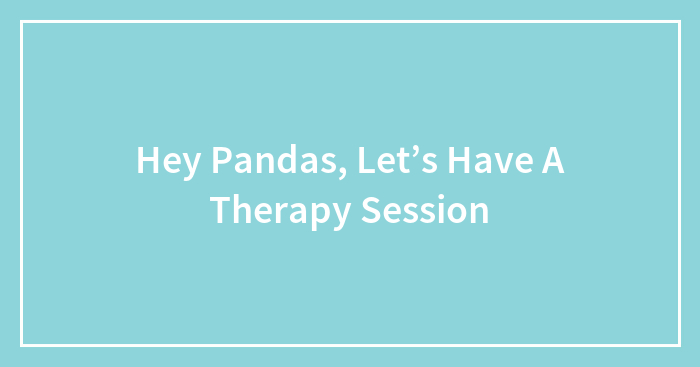 Hey Pandas, Let’s Have A Therapy Session